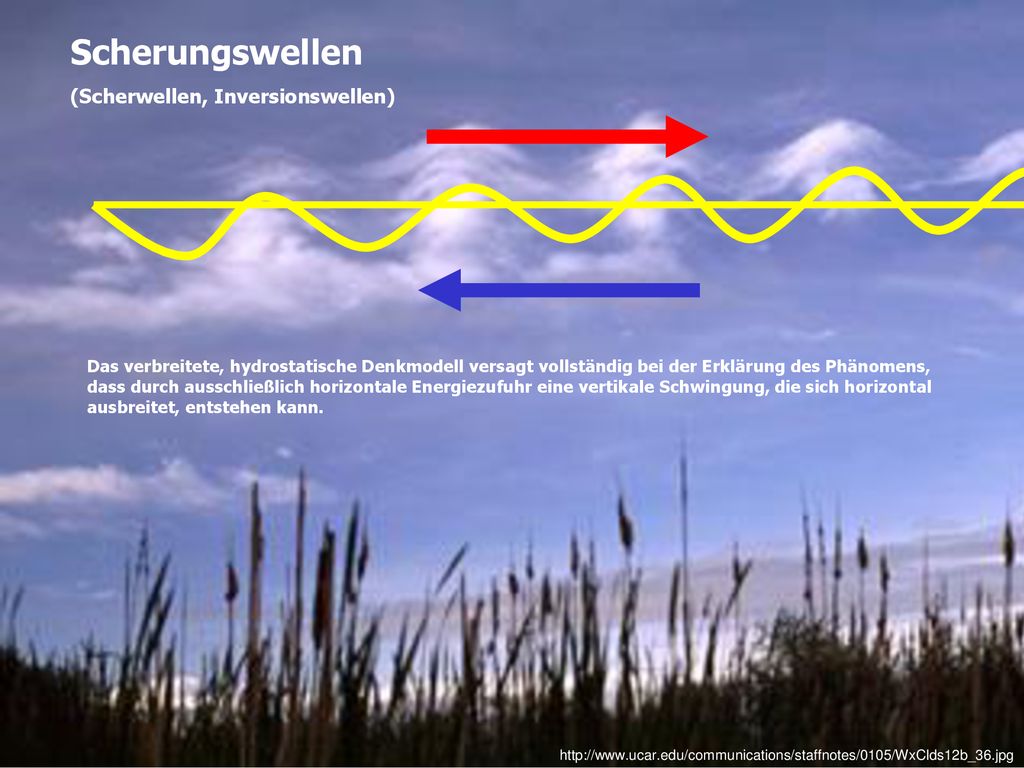 Scherungswellen

(Scherwellen, Inversionswellen)

Das verbreitete, hydrostatische Denkmodell versagt vollständig bei der Erklärung des Phänomens, dass durch ausschließlich horizontale Energiezufuhr eine vertikale Schwingung, die sich horizontal ausbreitet, entstehen kann.

http://www.ucar.edu/communications/staffnotes/0105/WxClds12b_36.jpg